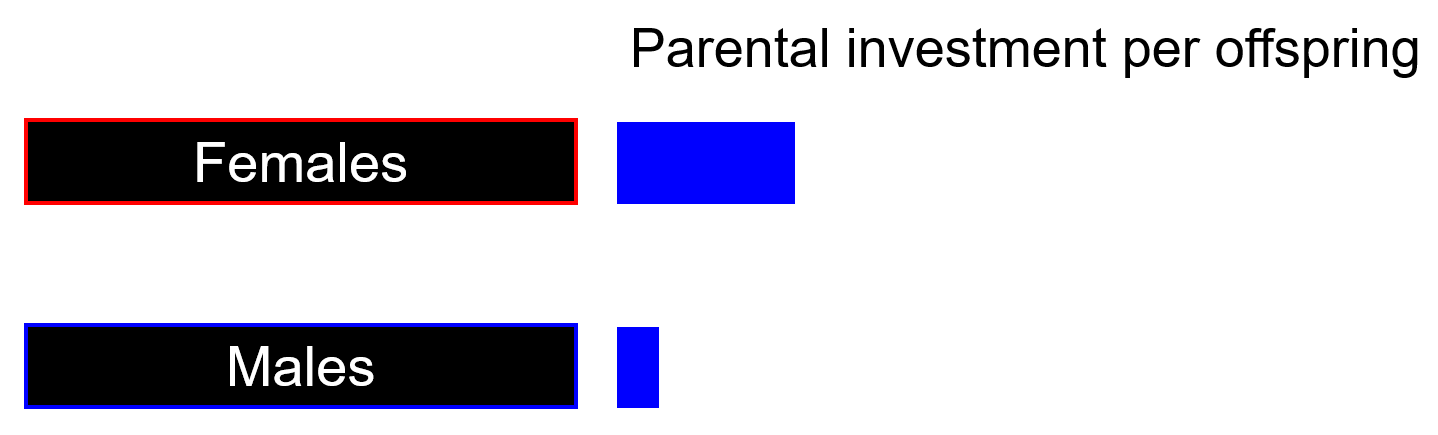 Parental investment per offspring

Females

Males